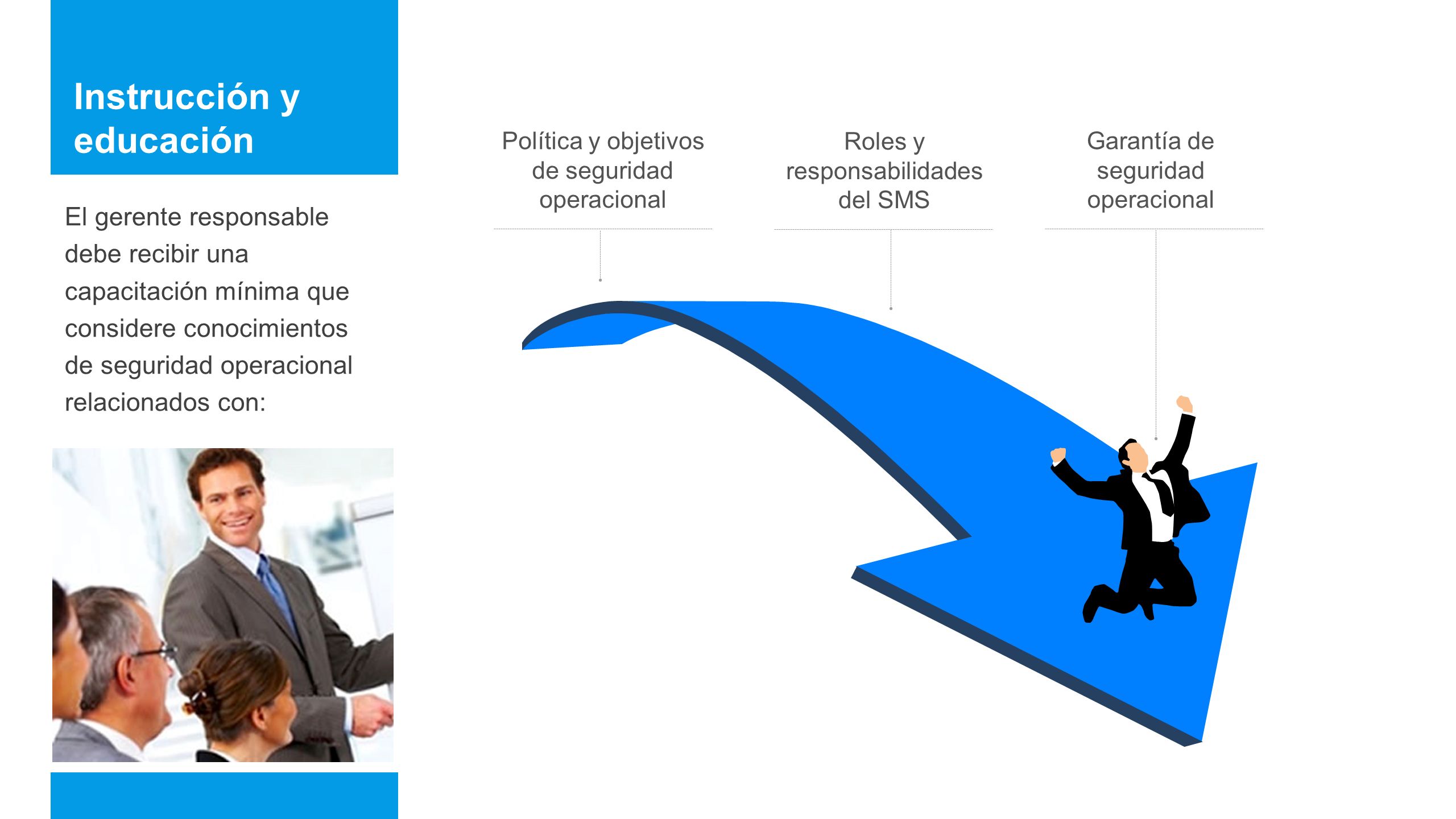 Instrucción y educación

El gerente responsable debe recibir una capacitación mínima que considere conocimientos de seguridad operacional relacionados con:

Política y objetivos de seguridad operacional

Roles y responsabilidades del SMS

Garantía de seguridad operacional